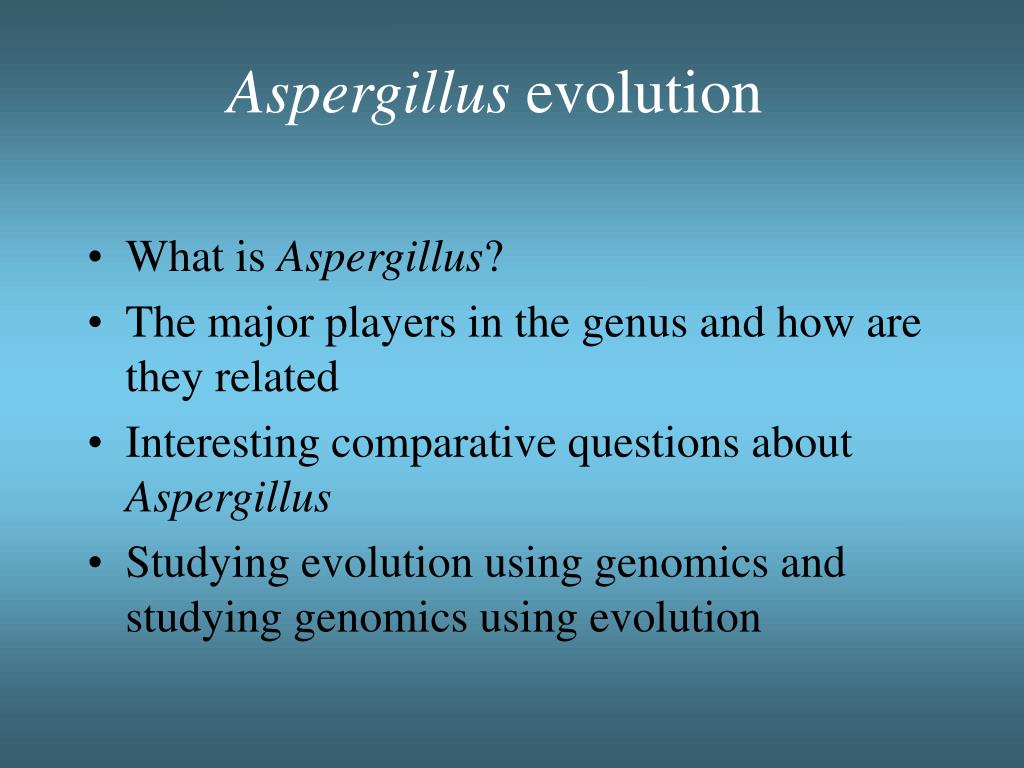 Aspergillus evolution

• What is Aspergillus?
• The major players in the genus and how are they related
• Interesting comparative questions about Aspergillus
• Studying evolution using genomics and studying genomics using evolution